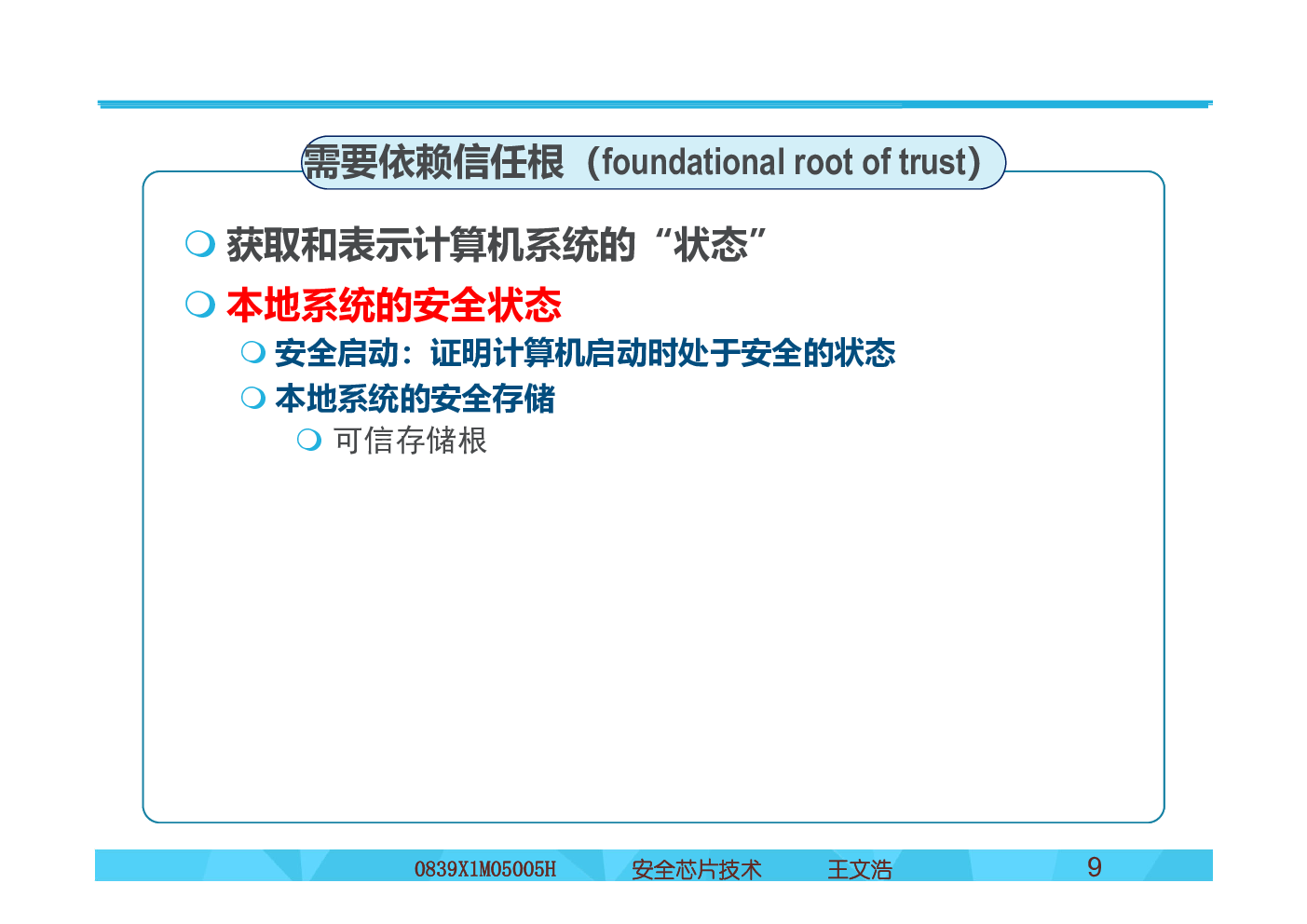 需要依赖信任根（foundational root of trust）

获取和表示计算机系统的“状态”

本地系统的安全状态

安全启动：证明计算机启动时处于安全的状态

本地系统的安全存储

可信存储根

0839X1M05005H 安全芯片技术 王文浩 9